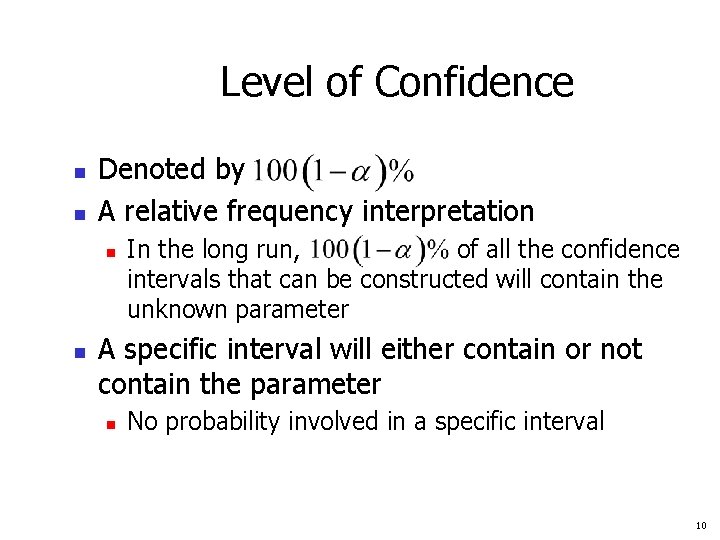 Level of Confidence

- Denoted by $100(1-\alpha)\%$
- A relative frequency interpretation
  - In the long run, $100(1-\alpha)\%$ of all the confidence intervals that can be constructed will contain the unknown parameter
- A specific interval will either contain or not contain the parameter
  - No probability involved in a specific interval

10